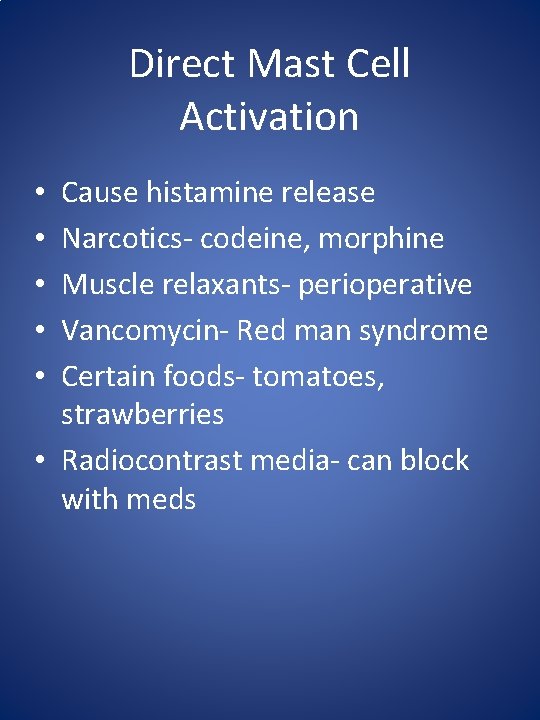 Direct Mast Cell Activation

• Cause histamine release
• Narcotics- codeine, morphine
• Muscle relaxants- perioperative
• Vancomycin- Red man syndrome
• Certain foods- tomatoes, strawberries
• Radiocontrast media- can block with meds